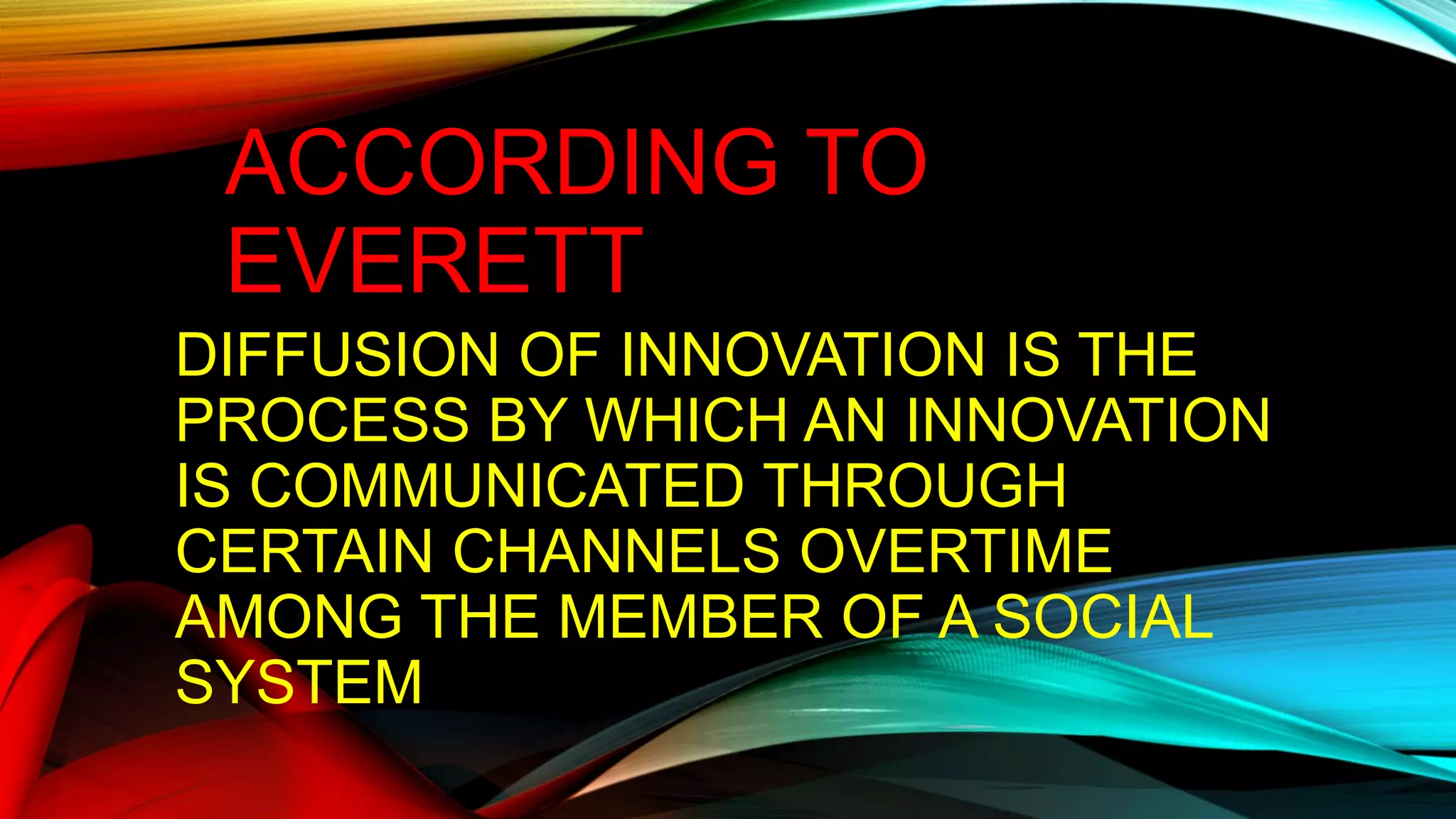 ACCORDING TO EVERETT

DIFFUSION OF INNOVATION IS THE PROCESS BY WHICH AN INNOVATION IS COMMUNICATED THROUGH CERTAIN CHANNELS OVERTIME AMONG THE MEMBER OF A SOCIAL SYSTEM